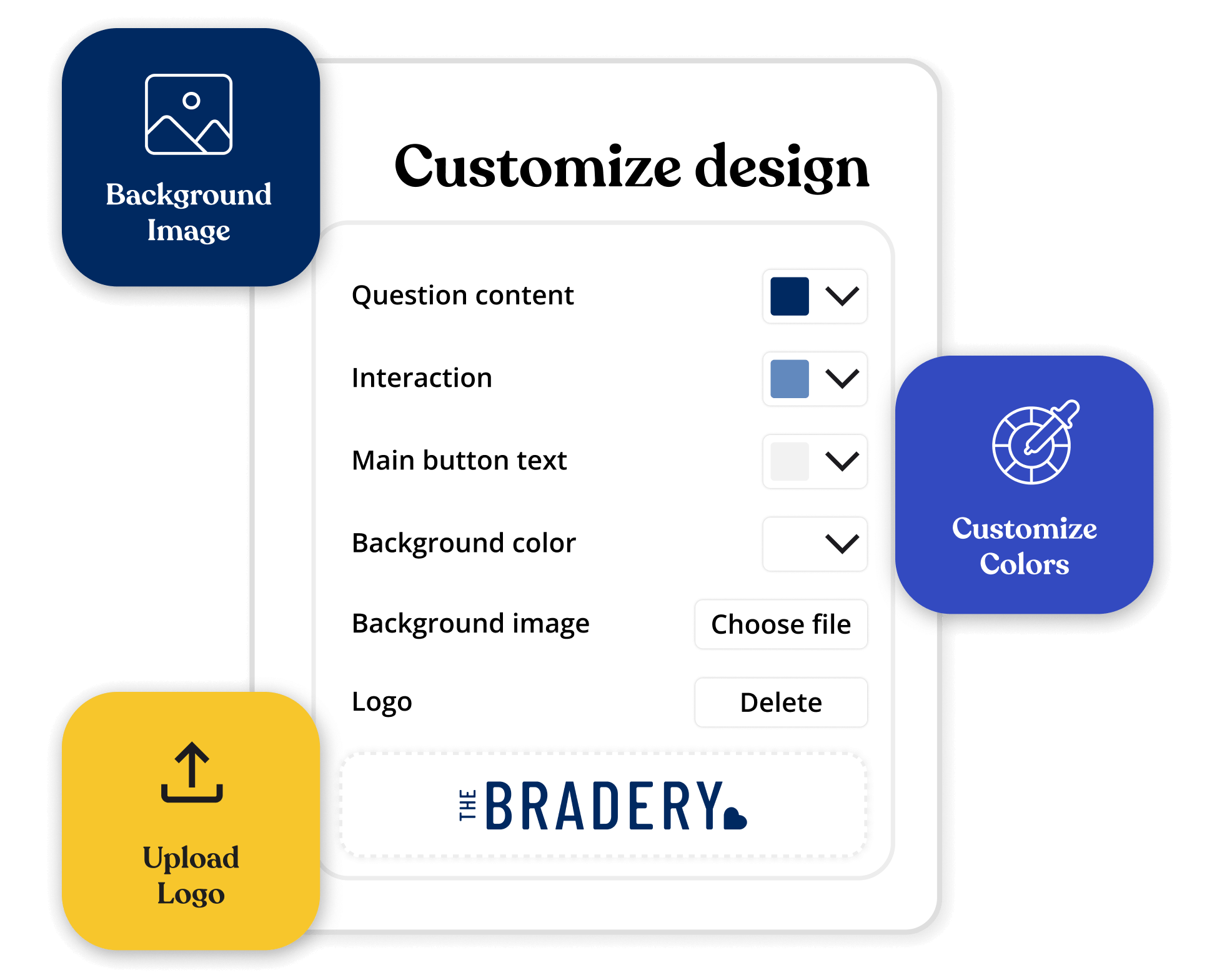 Background Image

Customize design

Question content

Interaction

Main button text

Background color

Background image

Choose file

Logo

Delete

THE BRADERY

Customize Colors

Upload Logo